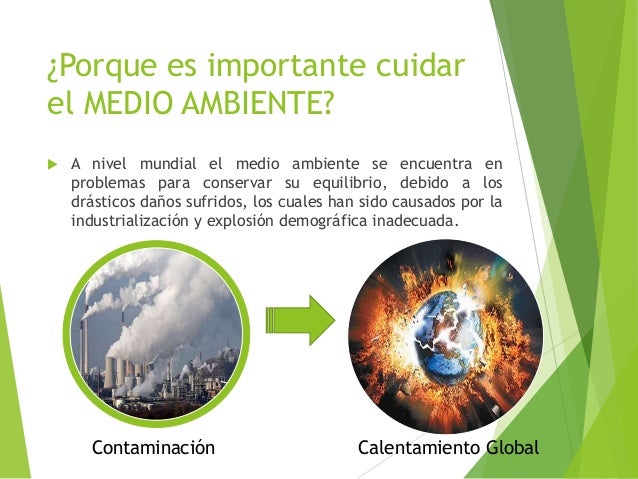 ¿Porque es importante cuidar el MEDIO AMBIENTE?

A nivel mundial el medio ambiente se encuentra en problemas para conservar su equilibrio, debido a los drásticos daños sufridos, los cuales han sido causados por la industrialización y explosión demográfica inadecuada.

Contaminación

Calentamiento Global